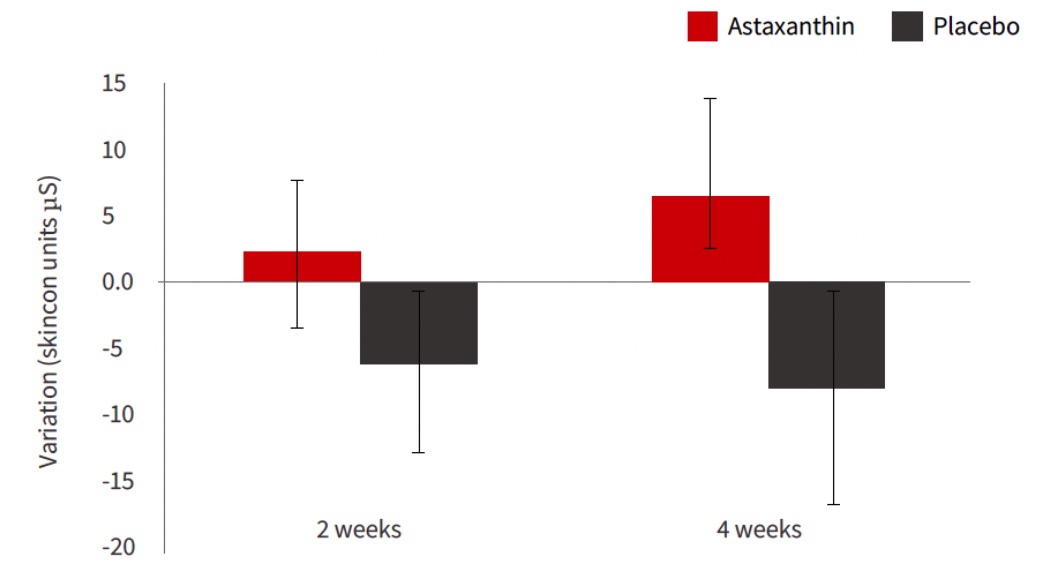 Astaxanthin
Placebo

Variation (skincon units µS)

15
10
5
0.0
-5
-10
-15
-20

2 weeks
4 weeks